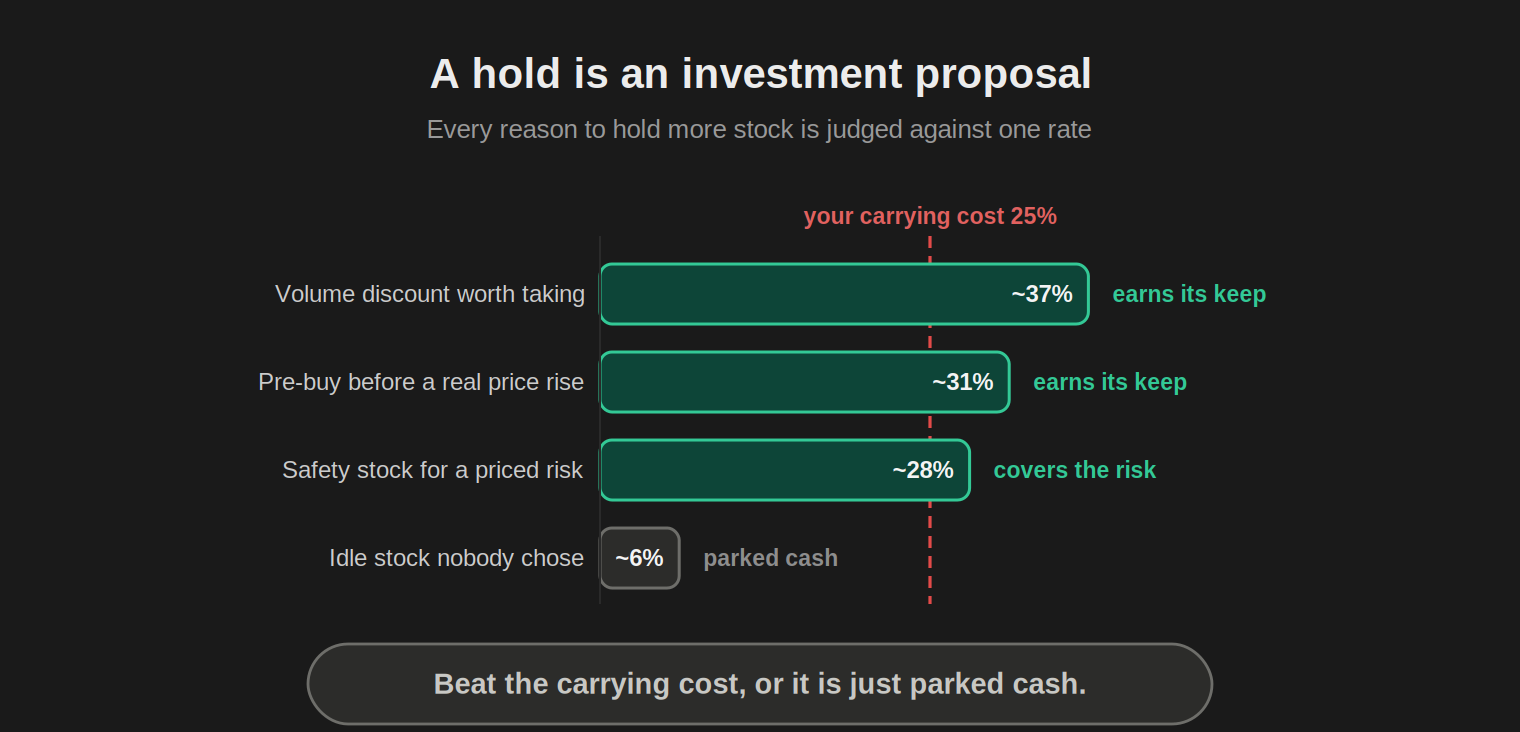 A hold is an investment proposal

Every reason to hold more stock is judged against one rate

your carrying cost 25%

Volume discount worth taking ~37% earns its keep

Pre-buy before a real price rise ~31% earns its keep

Safety stock for a priced risk ~28% covers the risk

Idle stock nobody chose ~6% parked cash

Beat the carrying cost, or it is just parked cash.